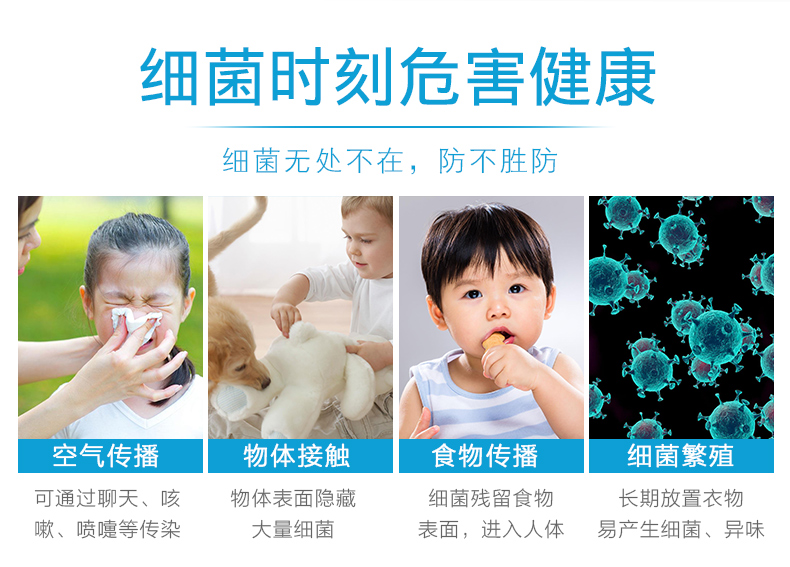 细菌时刻危害健康

细菌无处不在，防不胜防

空气传播

可通过聊天、咳嗽、喷嚏等传染

物体接触

物体表面隐藏大量细菌

食物传播

细菌残留食物表面，进入人体

细菌繁殖

长期放置衣物易产生细菌、异味